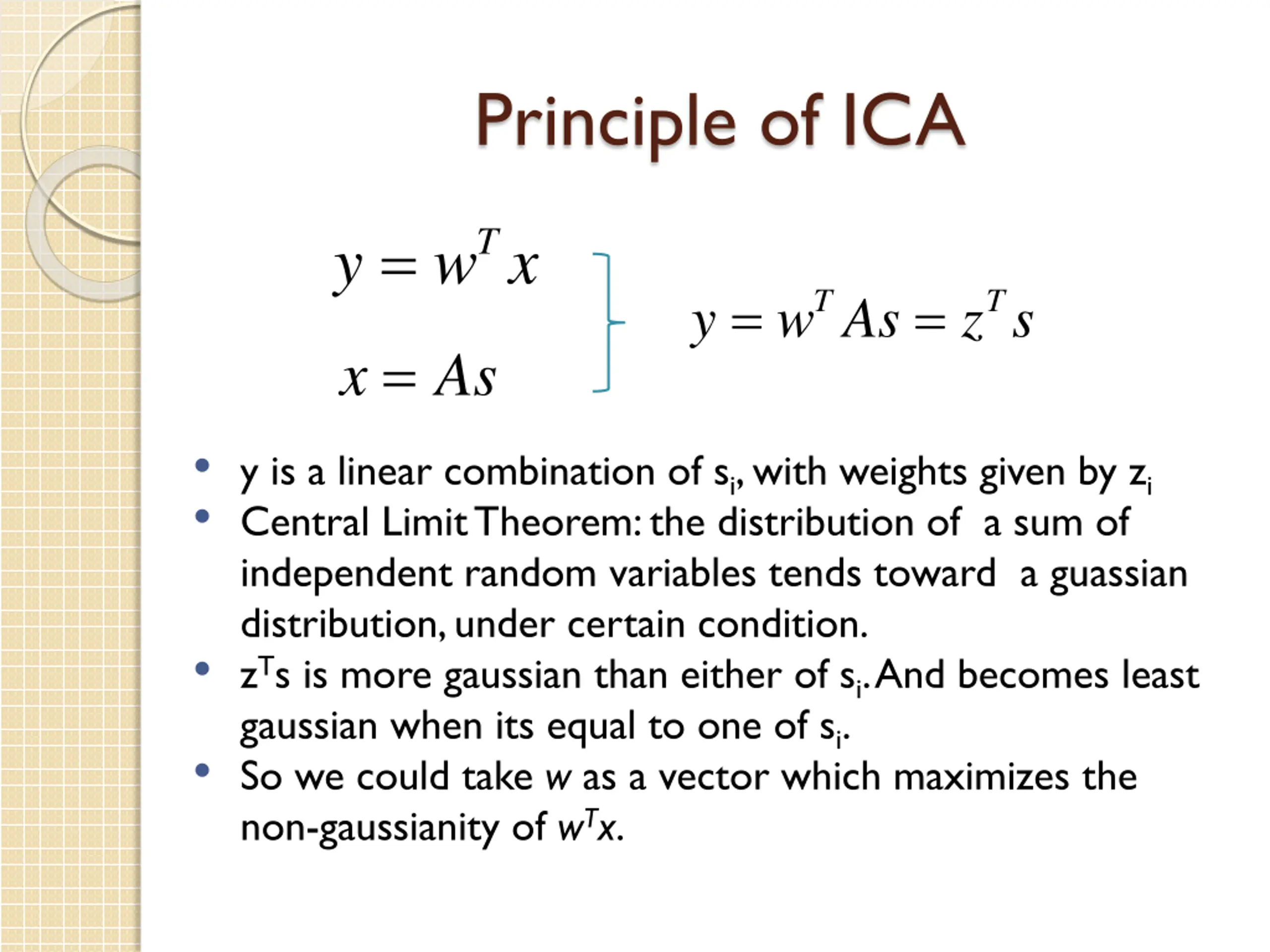 Principle of ICA

$y = w^T x$

$x = As$

$y = w^T As = z^T s$

• y is a linear combination of $s_i$, with weights given by $z_i$
• Central Limit Theorem: the distribution of a sum of independent random variables tends toward a guassian distribution, under certain condition.
• $z^T s$ is more gaussian than either of $s_i$. And becomes least gaussian when its equal to one of $s_i$.
• So we could take $w$ as a vector which maximizes the non-gaussianity of $w^T x$.